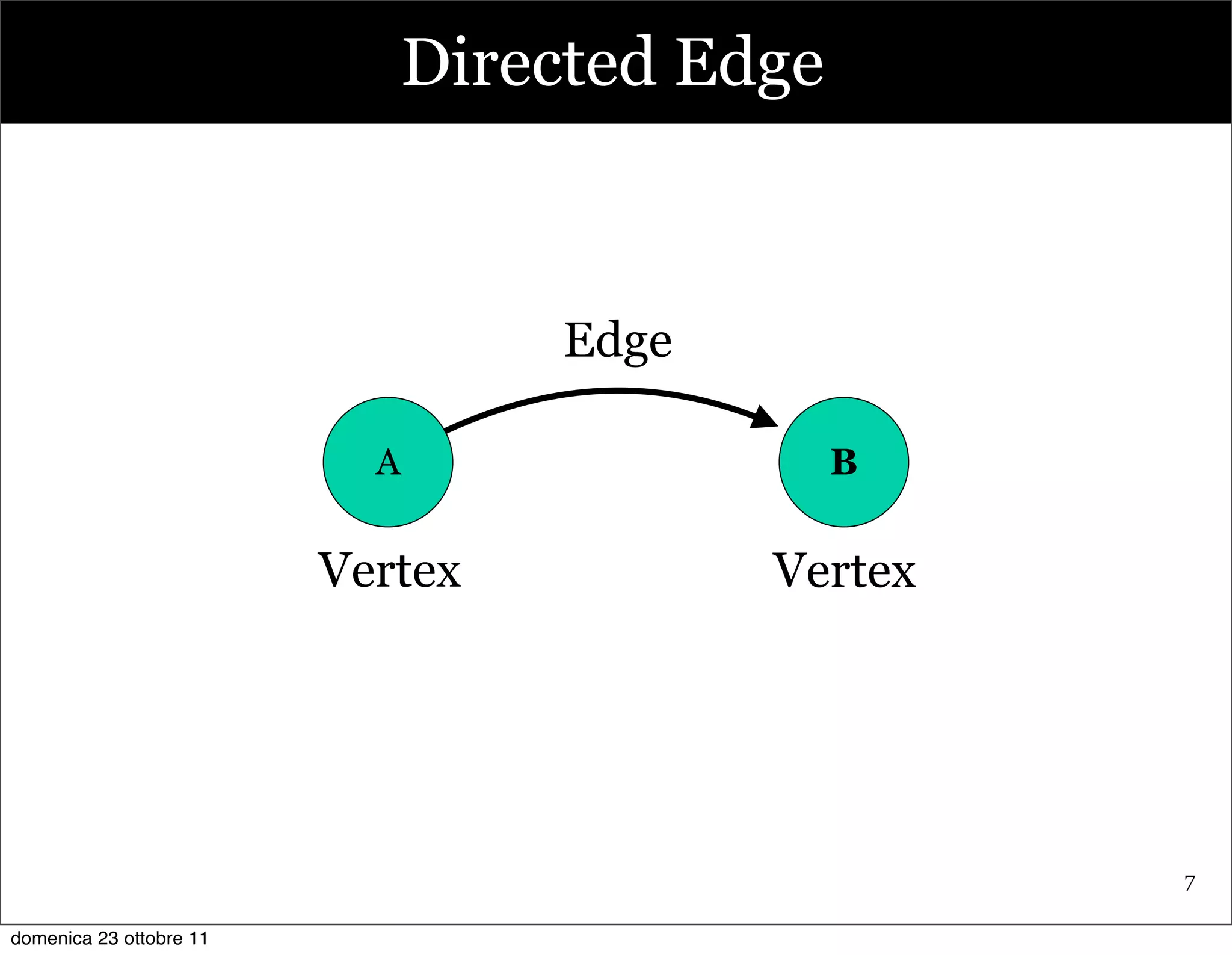 Directed Edge

Edge

A

B

Vertex

Vertex

7

domenica 23 ottobre 11